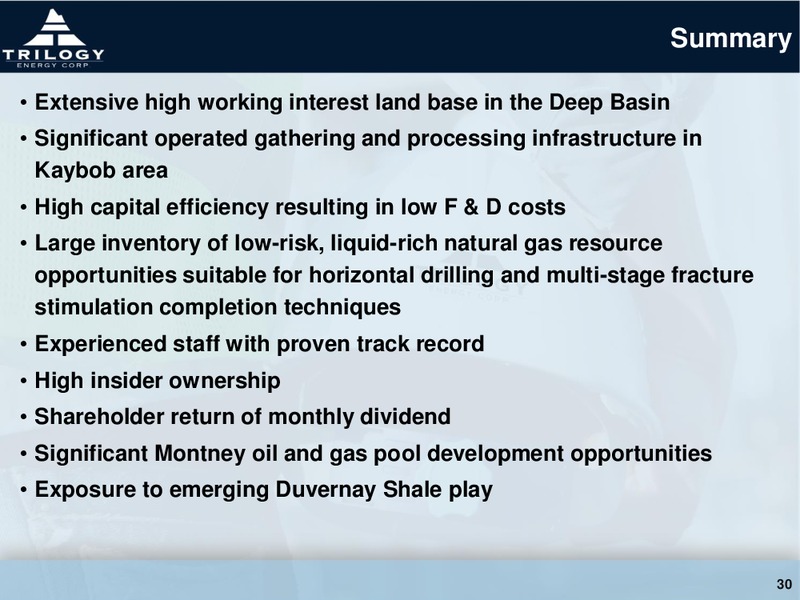 TRILOGY
ENERGY CORP

Summary

• Extensive high working interest land base in the Deep Basin
• Significant operated gathering and processing infrastructure in Kaybob area
• High capital efficiency resulting in low F & D costs
• Large inventory of low-risk, liquid-rich natural gas resource opportunities suitable for horizontal drilling and multi-stage fracture stimulation completion techniques
• Experienced staff with proven track record
• High insider ownership
• Shareholder return of monthly dividend
• Significant Montney oil and gas pool development opportunities
• Exposure to emerging Duvernay Shale play

30